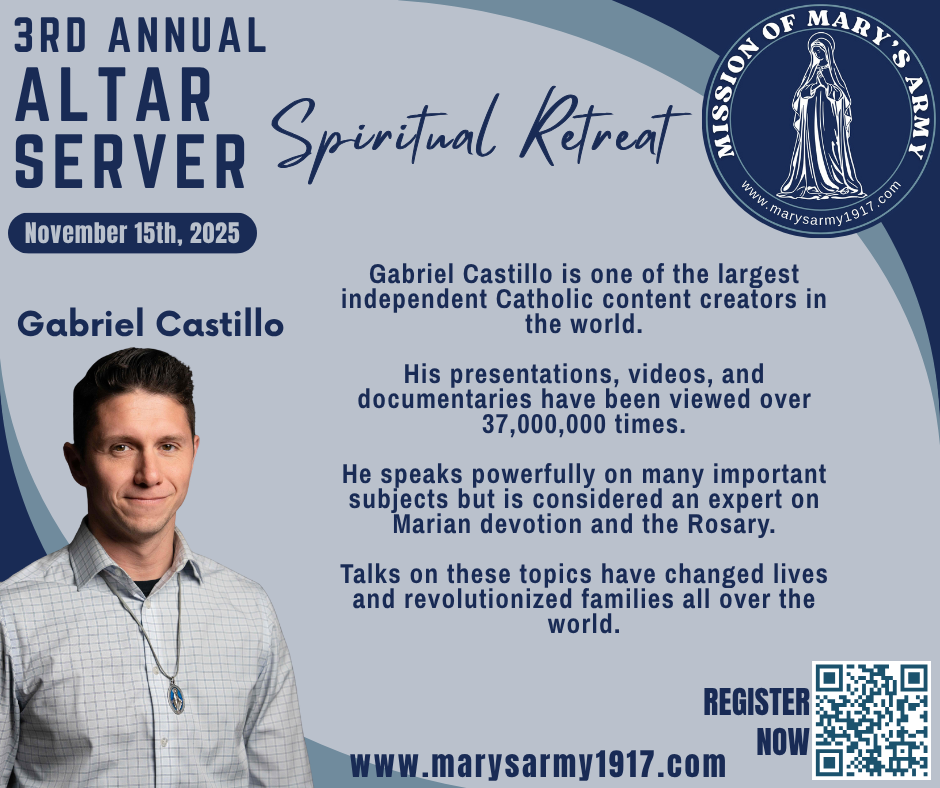 3RD ANNUAL
ALTAR
SERVER

Spiritual Retreat

MISSION OF MARY'S ARMY
www.marysarmy1917.com

November 15th, 2025

Gabriel Castillo

Gabriel Castillo is one of the largest independent Catholic content creators in the world.

His presentations, videos, and documentaries have been viewed over 37,000,000 times.

He speaks powerfully on many important subjects but is considered an expert on Marian devotion and the Rosary.

Talks on these topics have changed lives and revolutionized families all over the world.

REGISTER NOW

www.marysarmy1917.com